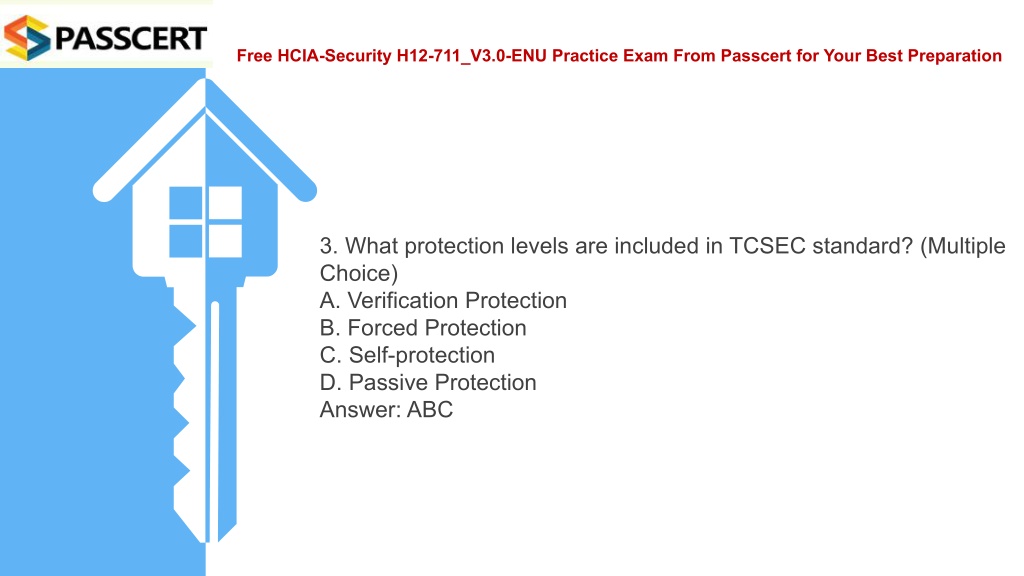 PASSCERT

Free HCIA-Security H12-711_V3.0-ENU Practice Exam From Passcert for Your Best Preparation

3. What protection levels are included in TCSEC standard? (Multiple Choice)
A. Verification Protection
B. Forced Protection
C. Self-protection
D. Passive Protection
Answer: ABC